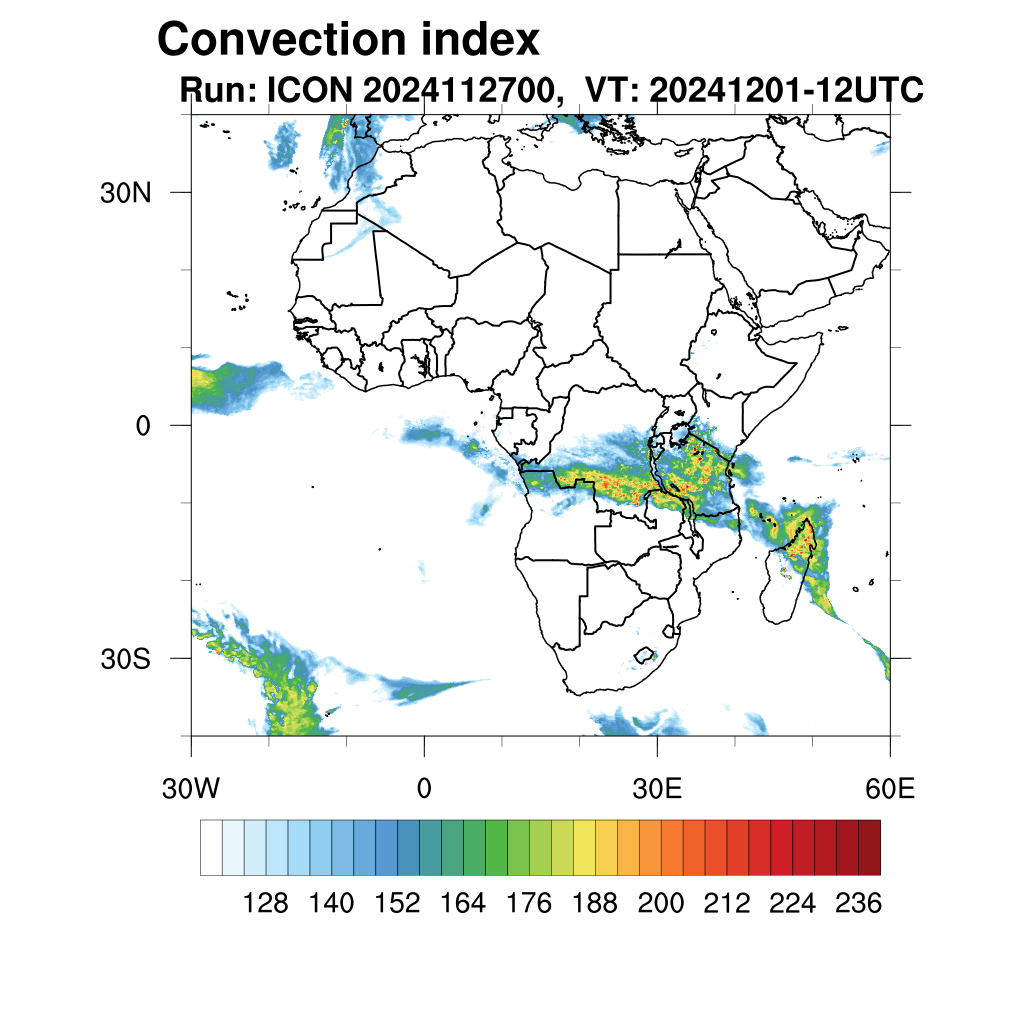 Convection index
Run: ICON 2024112700, VT: 20241201-12UTC

30N
0
30S

30W
0
30E
60E

128 140 152 164 176 188 200 212 224 236